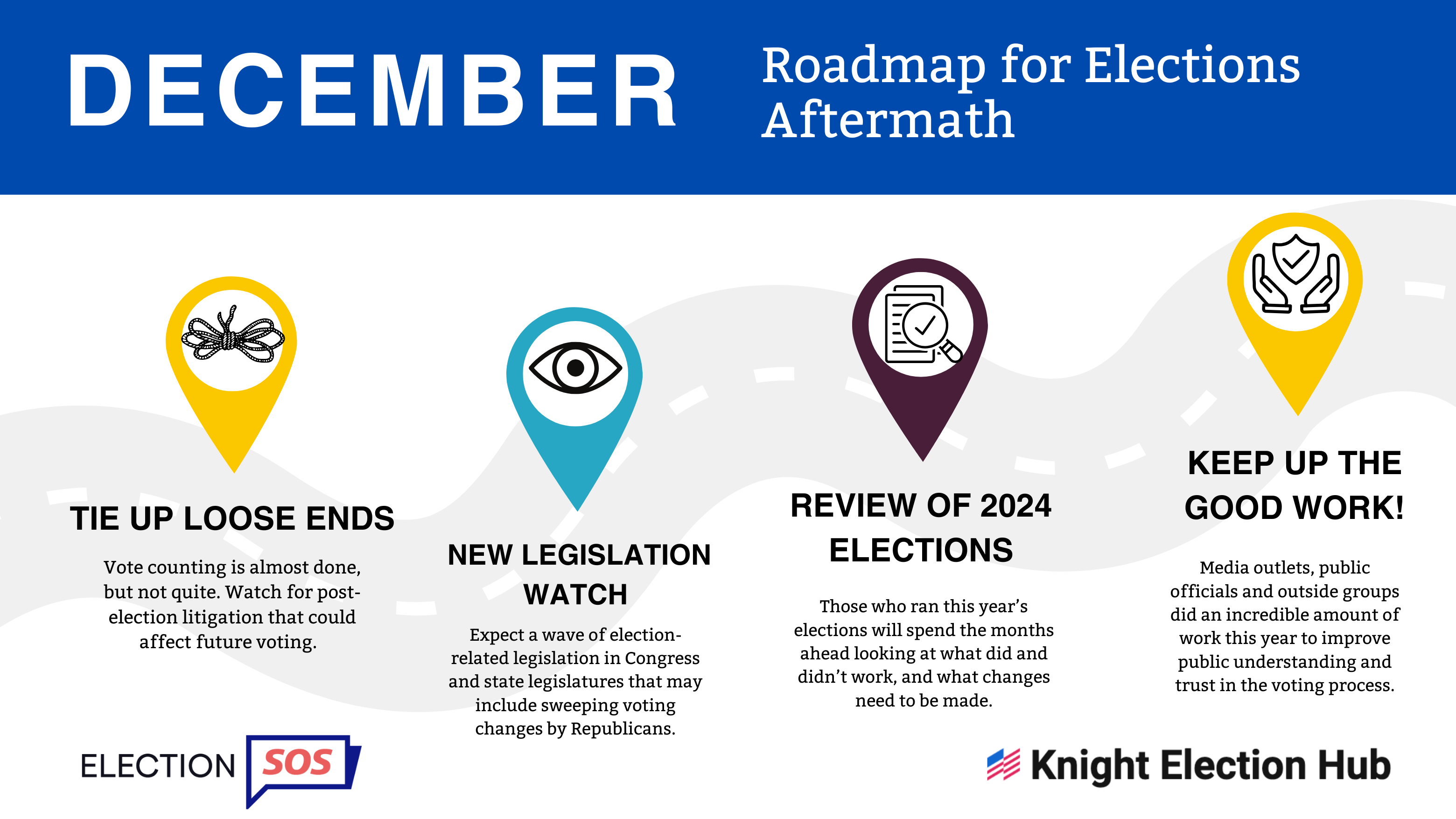 DECEMBER

Roadmap for Elections Aftermath

TIE UP LOOSE ENDS

Vote counting is almost done, but not quite. Watch for post-election litigation that could affect future voting.

NEW LEGISLATION WATCH

Expect a wave of election-related legislation in Congress and state legislatures that may include sweeping voting changes by Republicans.

REVIEW OF 2024 ELECTIONS

Those who ran this year's elections will spend the months ahead looking at what did and didn't work, and what changes need to be made.

KEEP UP THE GOOD WORK!

Media outlets, public officials and outside groups did an incredible amount of work this year to improve public understanding and trust in the voting process.

ELECTION SOS

Knight Election Hub